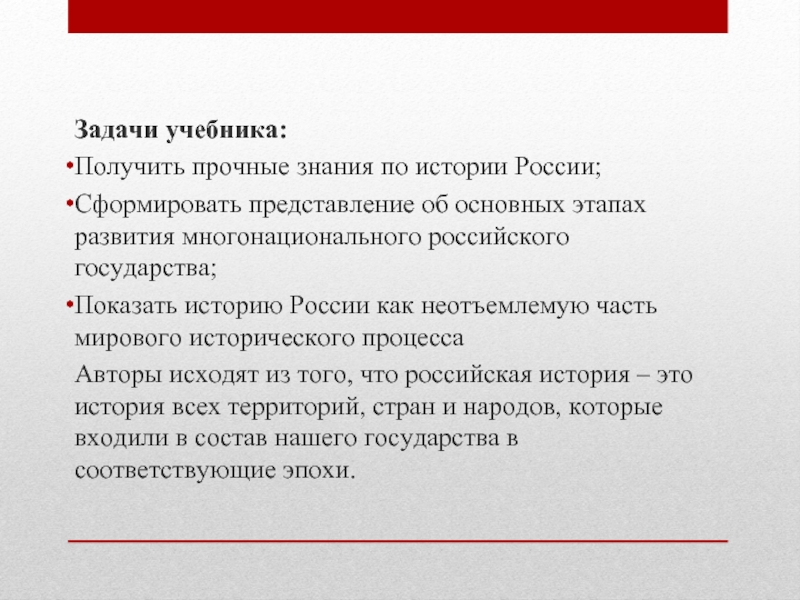 Задачи учебника:

•Получить прочные знания по истории России;

•Сформировать представление об основных этапах развития многонационального российского государства;

•Показать историю России как неотъемлемую часть мирового исторического процесса

Авторы исходят из того, что российская история – это история всех территорий, стран и народов, которые входили в состав нашего государства в соответствующие эпохи.